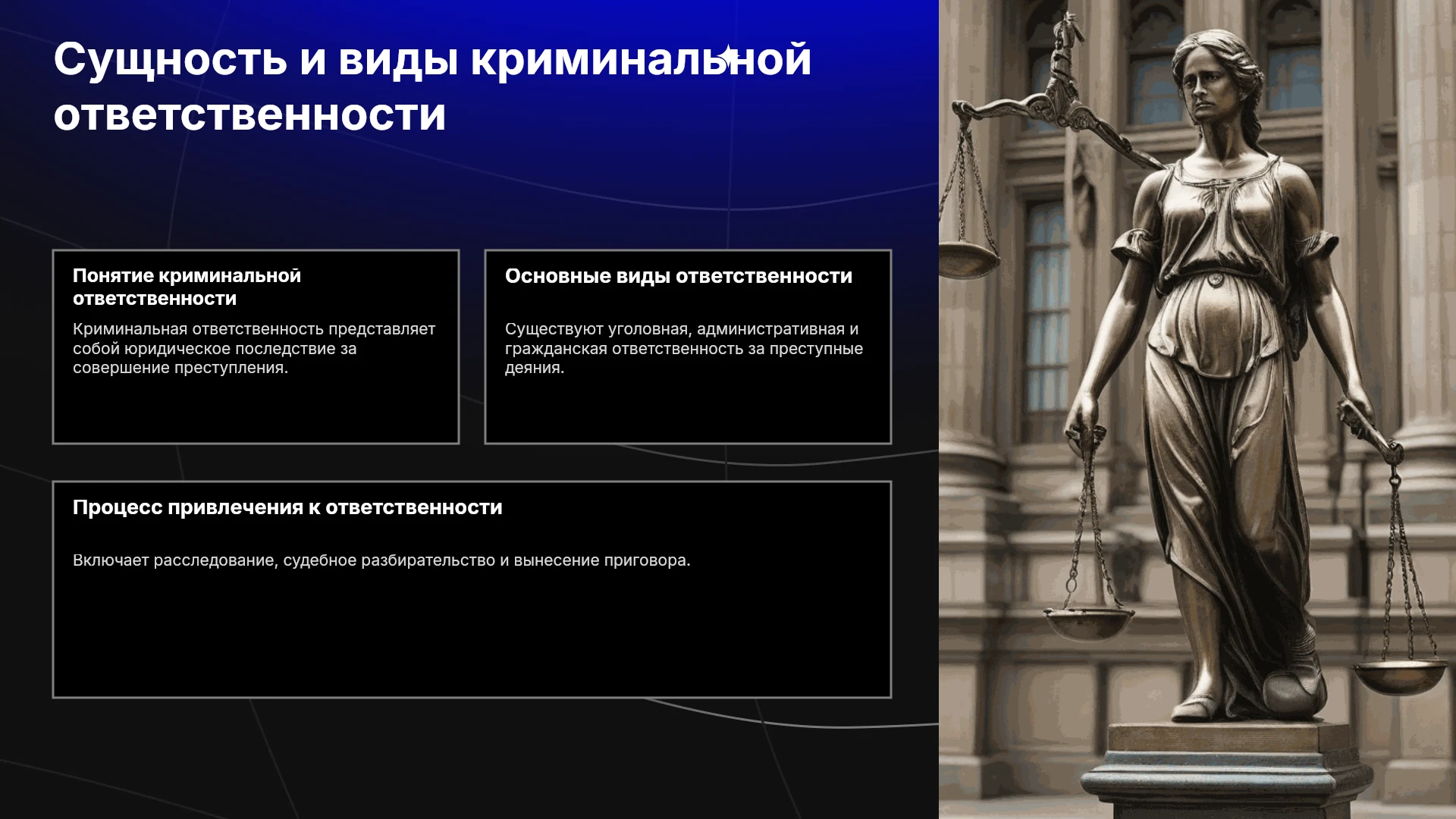 Сущность и виды криминальной ответственности

Понятие криминальной ответственности

Криминальная ответственность представляет собой юридическое последствие за совершение преступления.

Основные виды ответственности

Существуют уголовная, административная и гражданская ответственность за преступные деяния.

Процесс привлечения к ответственности

Включает расследование, судебное разбирательство и вынесение приговора.